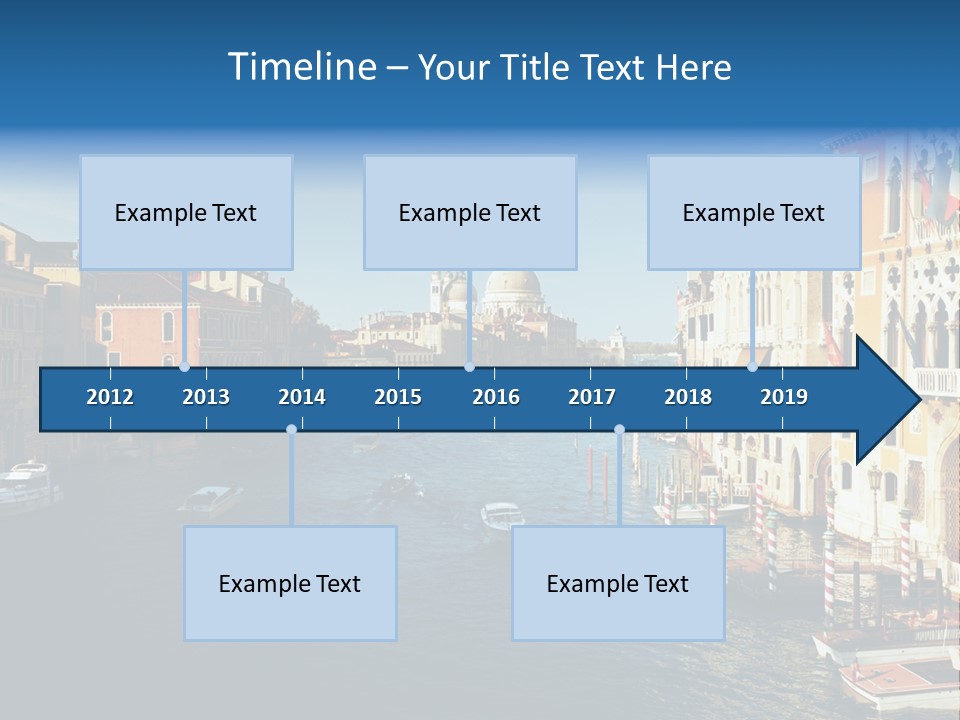 Timeline – Your Title Text Here

Example Text

Example Text

Example Text

2012 2013 2014 2015 2016 2017 2018 2019

Example Text

Example Text